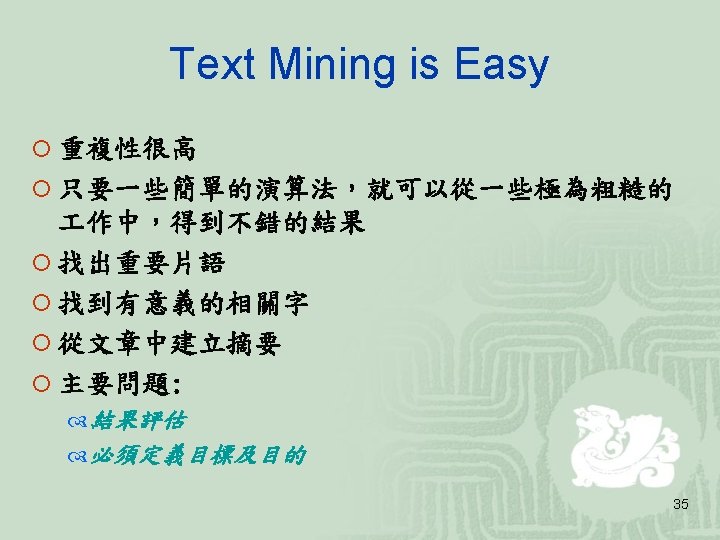 Text Mining is Easy

重複性很高

只要一些簡單的演算法，就可以從一些極為粗糙的工作中，得到不錯的結果

找出重要片語

找到有意義的相關字

從文章中建立摘要

主要問題：

結果評估

必須定義目標及目的

35